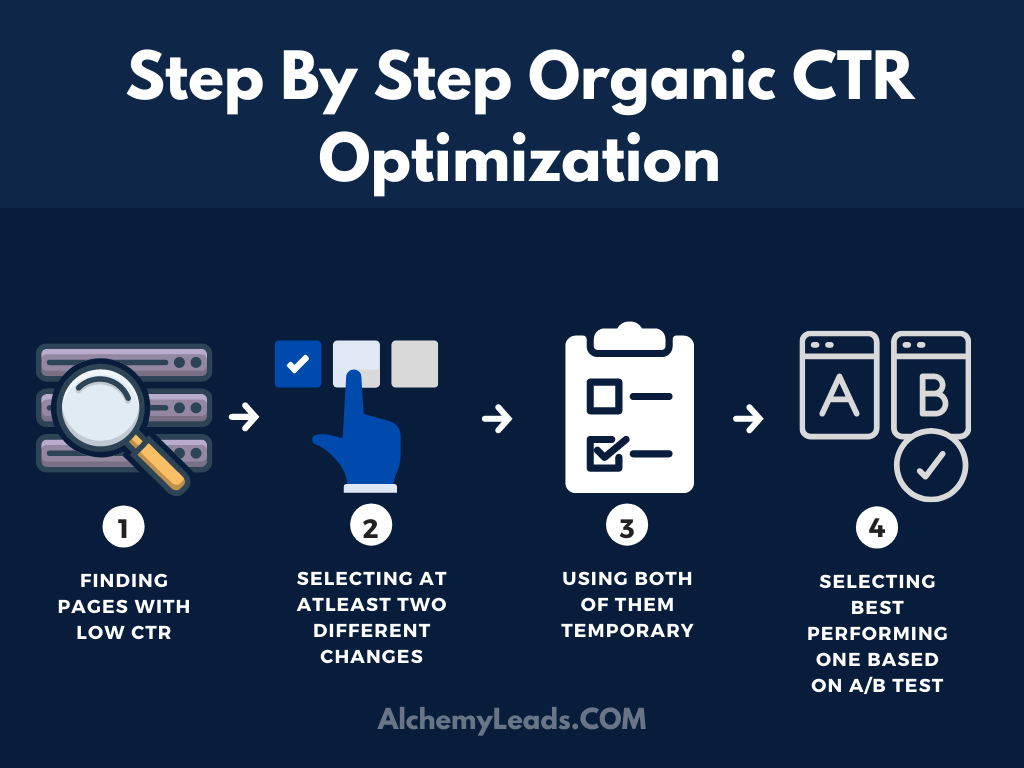 Step By Step Organic CTR Optimization

A

B

1

FINDING PAGES WITH LOW CTR

2

SELECTING AT ATLEAST TWO DIFFERENT CHANGES

3

USING BOTH OF THEM TEMPORARY

4

SELECTING BEST PERFORMING ONE BASED ON A/B TEST

AlchemyLeads.COM